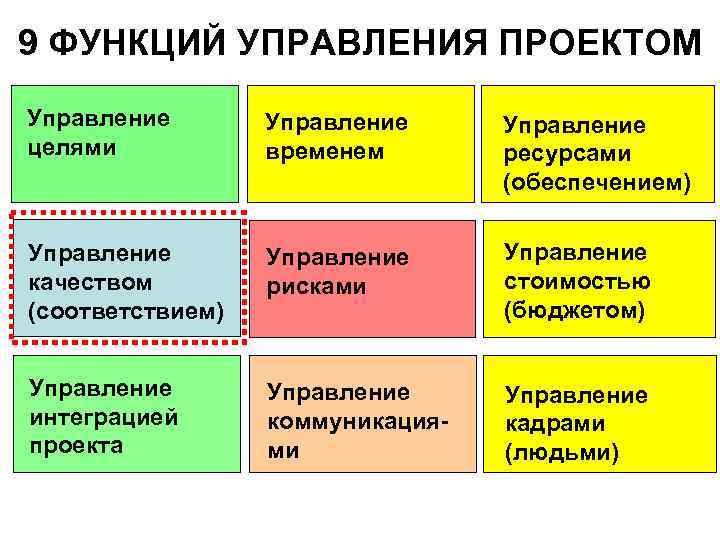 9 ФУНКЦИЙ УПРАВЛЕНИЯ ПРОЕКТОМ

Управление целями

Управление временем

Управление ресурсами (обеспечением)

Управление качеством (соответствием)

Управление рисками

Управление стоимостью (бюджетом)

Управление интеграцией проекта

Управление коммуникациями

Управление кадрами (людьми)